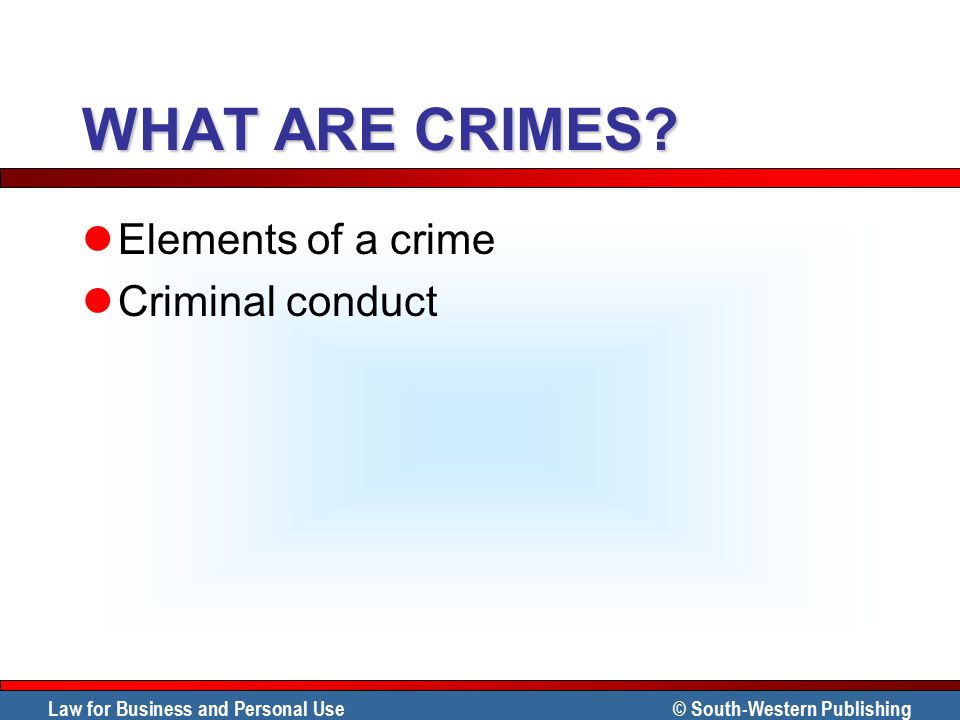 WHAT ARE CRIMES?

Elements of a crime

Criminal conduct

Law for Business and Personal Use

© South-Western Publishing